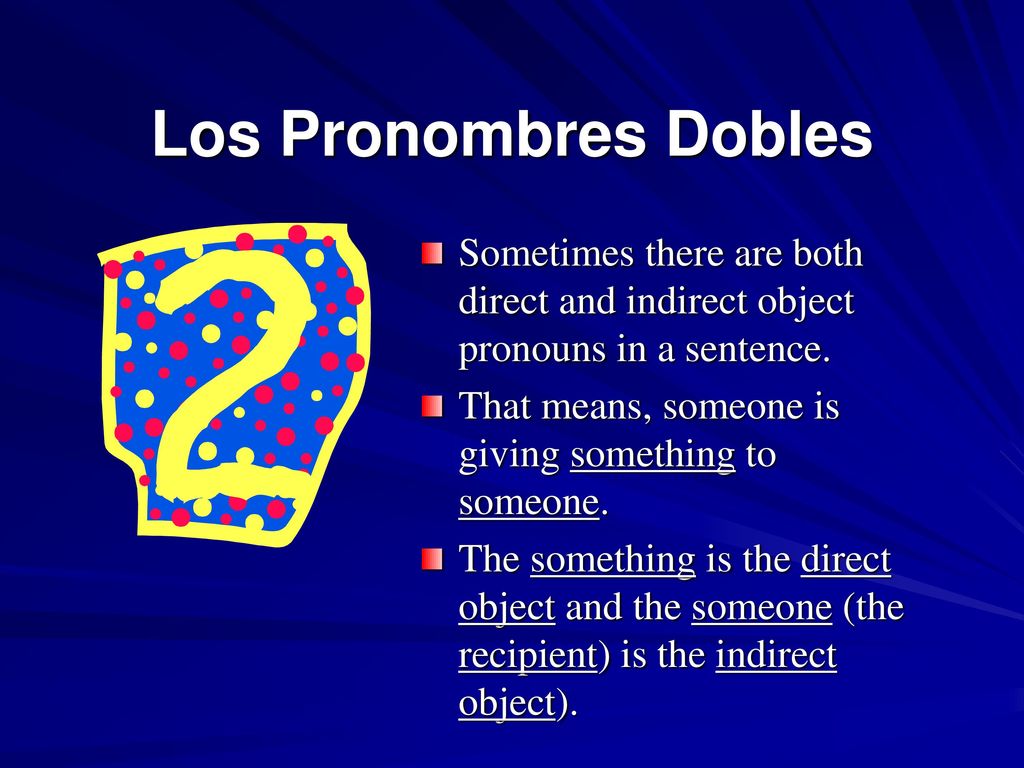 Los Pronombres Dobles

2

Sometimes there are both direct and indirect object pronouns in a sentence.

That means, someone is giving something to someone.

The something is the direct object and the someone (the recipient) is the indirect object).